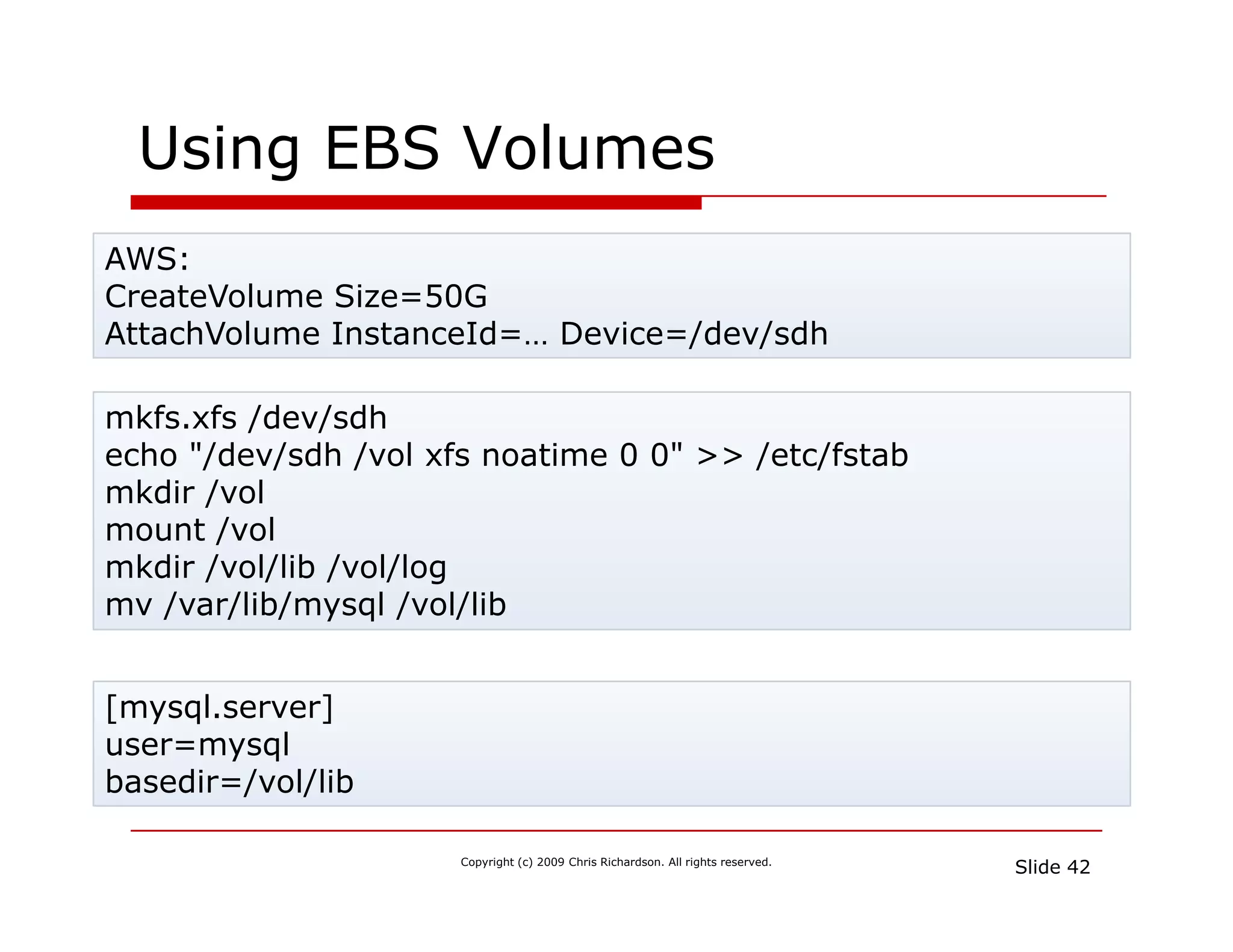 Using EBS Volumes

AWS:
CreateVolume Size=50G
AttachVolume InstanceId=… Device=/dev/sdh

mkfs.xfs /dev/sdh
echo "/dev/sdh /vol xfs noatime 0 0" >> /etc/fstab
mkdir /vol
mount /vol
mkdir /vol/lib /vol/log
mv /var/lib/mysql /vol/lib

[mysql.server]
user=mysql
basedir=/vol/lib

Copyright (c) 2009 Chris Richardson. All rights reserved.

Slide 42